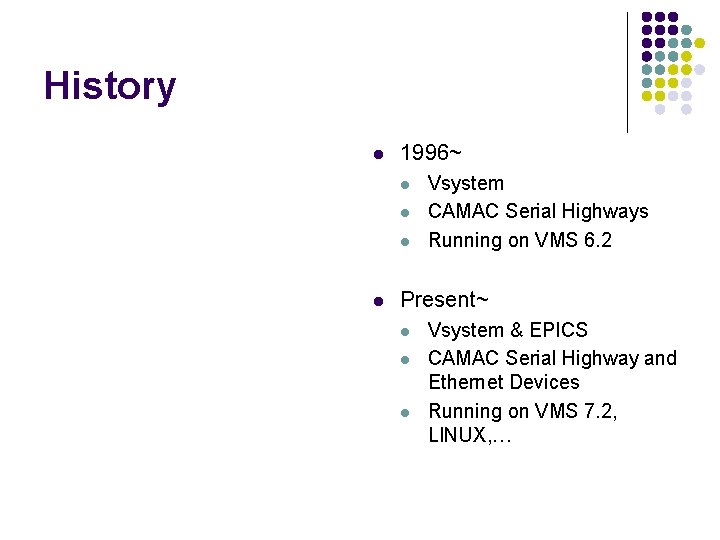 History

- 1996~
  - Vsystem
  - CAMAC Serial Highways
  - Running on VMS 6.2

- Present~
  - Vsystem & EPICS
  - CAMAC Serial Highway and Ethernet Devices
  - Running on VMS 7.2, LINUX,…